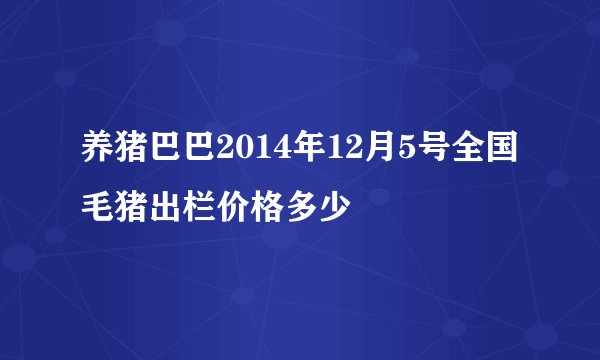 养猪巴巴2014年12月5号全国毛猪出栏价格多少